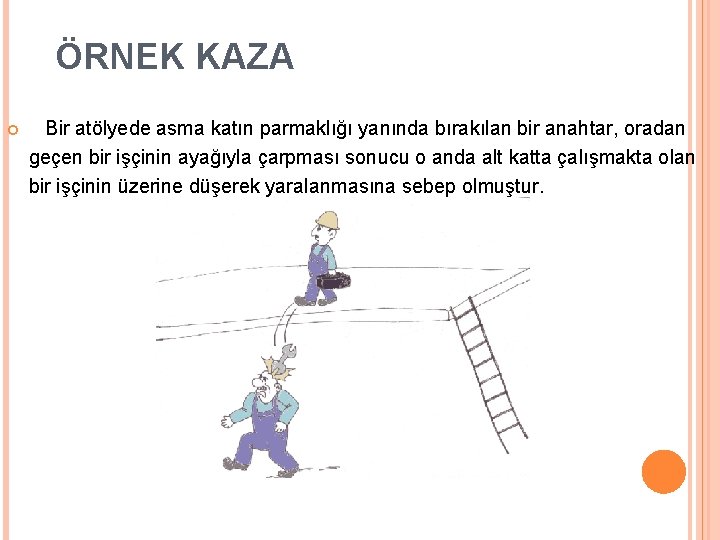 ÖRNEK KAZA

Bir atölyede asma katın parmaklığı yanında bırakılan bir anahtar, oradan geçen bir işçinin ayağıyla çarpması sonucu o anda alt katta çalışmakta olan bir işçinin üzerine düşerek yaralanmasına sebep olmuştur.